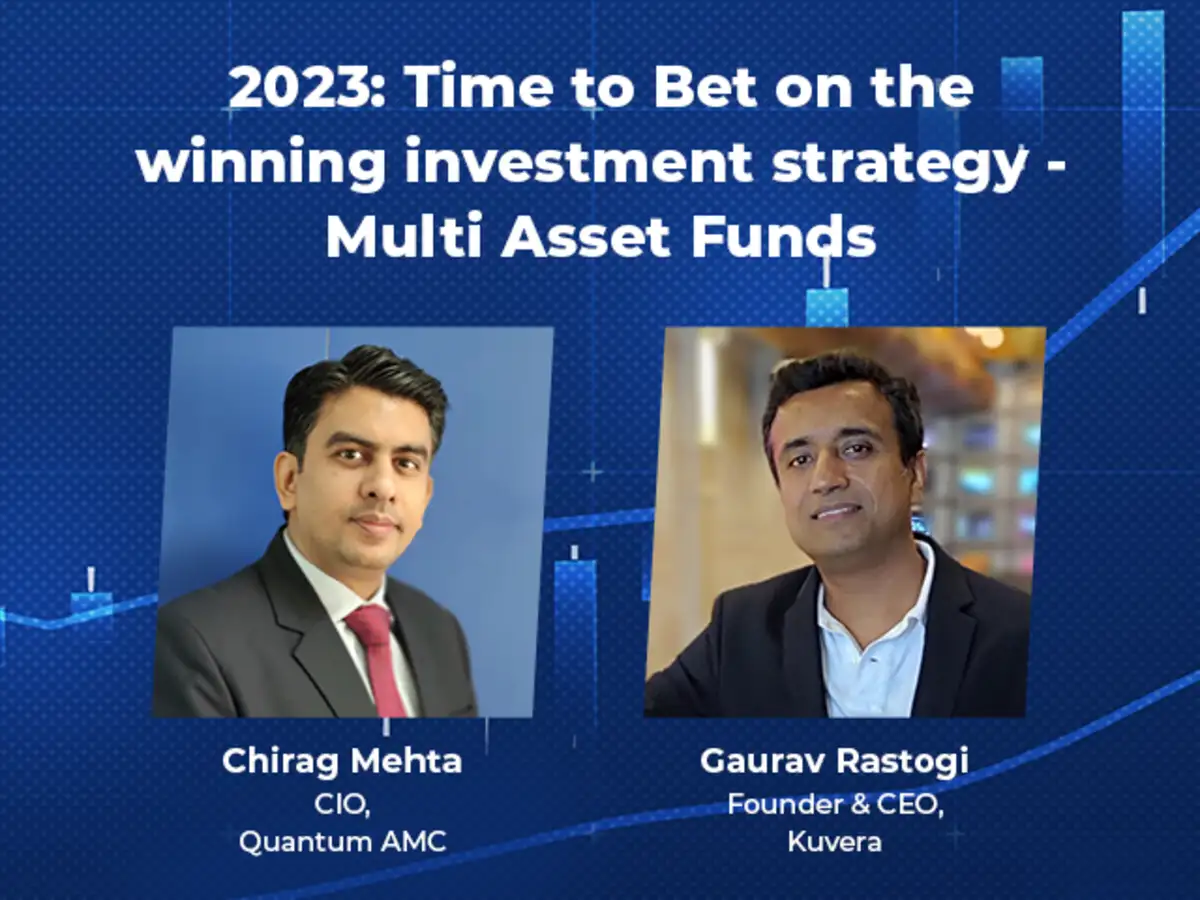 2023: Time to Bet on the winning investment strategy - Multi Asset Funds

Chirag Mehta
CIO,
Quantum AMC

Gaurav Rastogi
Founder & CEO,
Kuvera